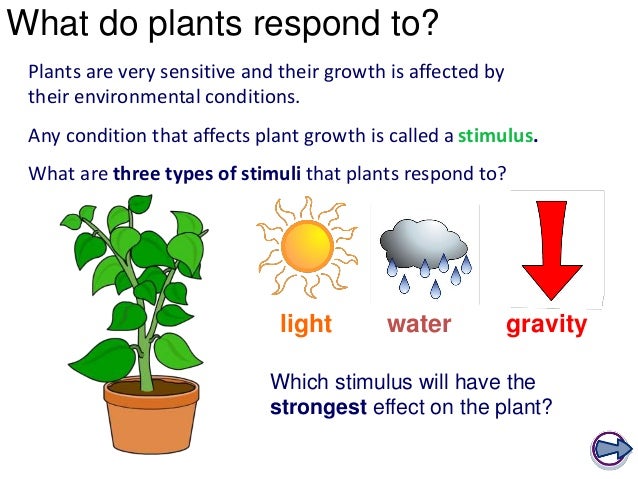 What do plants respond to?

Plants are very sensitive and their growth is affected by their environmental conditions.

Any condition that affects plant growth is called a stimulus.

What are three types of stimuli that plants respond to?

light

water

gravity

Which stimulus will have the strongest effect on the plant?